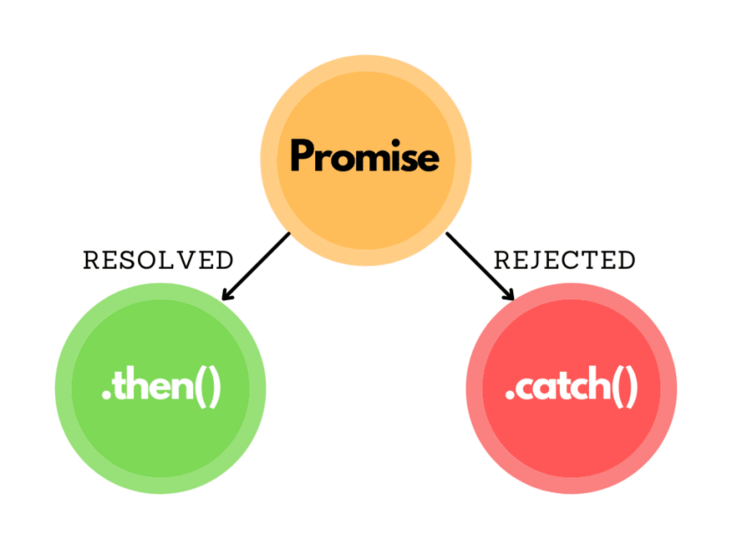 Promise

RESOLVED

REJECTED

.then()

.catch()